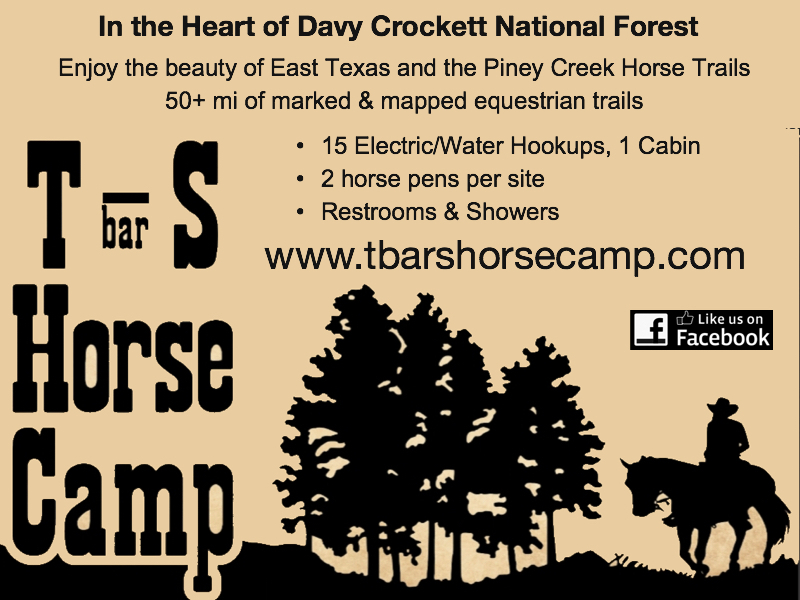 In the Heart of Davy Crockett National Forest

Enjoy the beauty of East Texas and the Piney Creek Horse Trails
50+ mi of marked & mapped equestrian trails

T bar S
Horse
Camp

• 15 Electric/Water Hookups, 1 Cabin
• 2 horse pens per site
• Restrooms & Showers

www.tbarshorsecamp.com

f Like us on Facebook